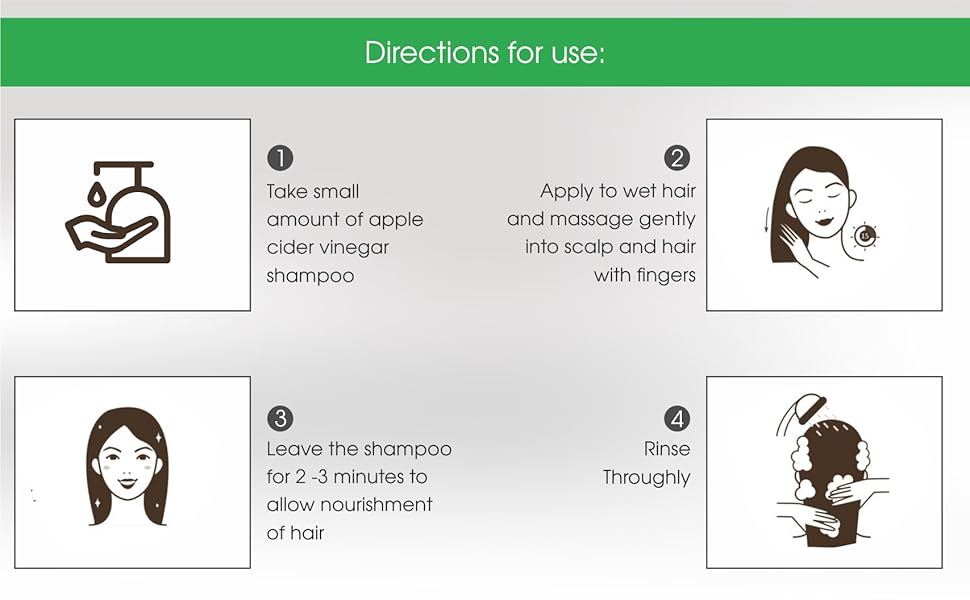 Directions for use:

1
Take small amount of apple cider vinegar shampoo

2
Apply to wet hair and massage gently into scalp and hair with fingers

15

3
Leave the shampoo for 2 -3 minutes to allow nourishment of hair

4
Rinse Throughly